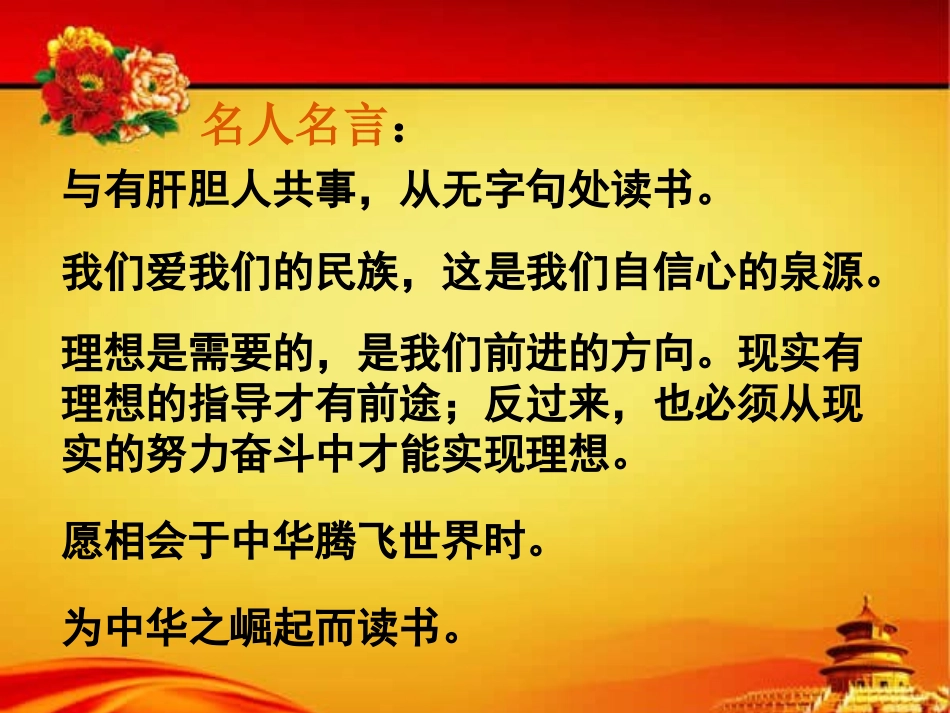 名人名言：

与有肝胆人共事，从无字句处读书。

我们爱我们的民族，这是我们自信心的泉源。

理想是需要的，是我们前进的方向。现实有理想的指导才有前途；反过来，也必须从现实的努力奋斗中才能实现理想。

愿相会于中华腾飞世界时。

为中华之崛起而读书。